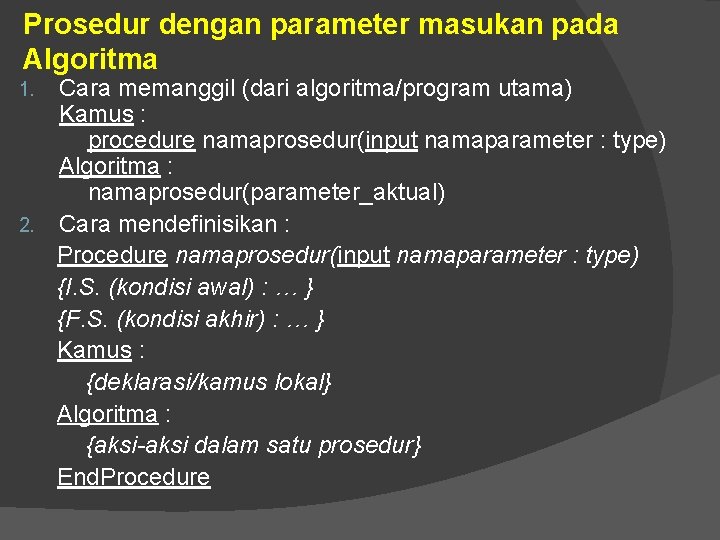 Prosedur dengan parameter masukan pada Algoritma

1. Cara memanggil (dari algoritma/program utama)
Kamus :
procedure namaprosedur(input namaparameter : type)
Algoritma :
namaprosedur(parameter_aktual)

2. Cara mendefinisikan :
Procedure namaprosedur(input namaparameter : type)
{I.S. (kondisi awal) : … }
{F.S. (kondisi akhir) : … }
Kamus :
{deklarasi/kamus lokal}
Algoritma :
{aksi-aksi dalam satu prosedur}
EndProcedure